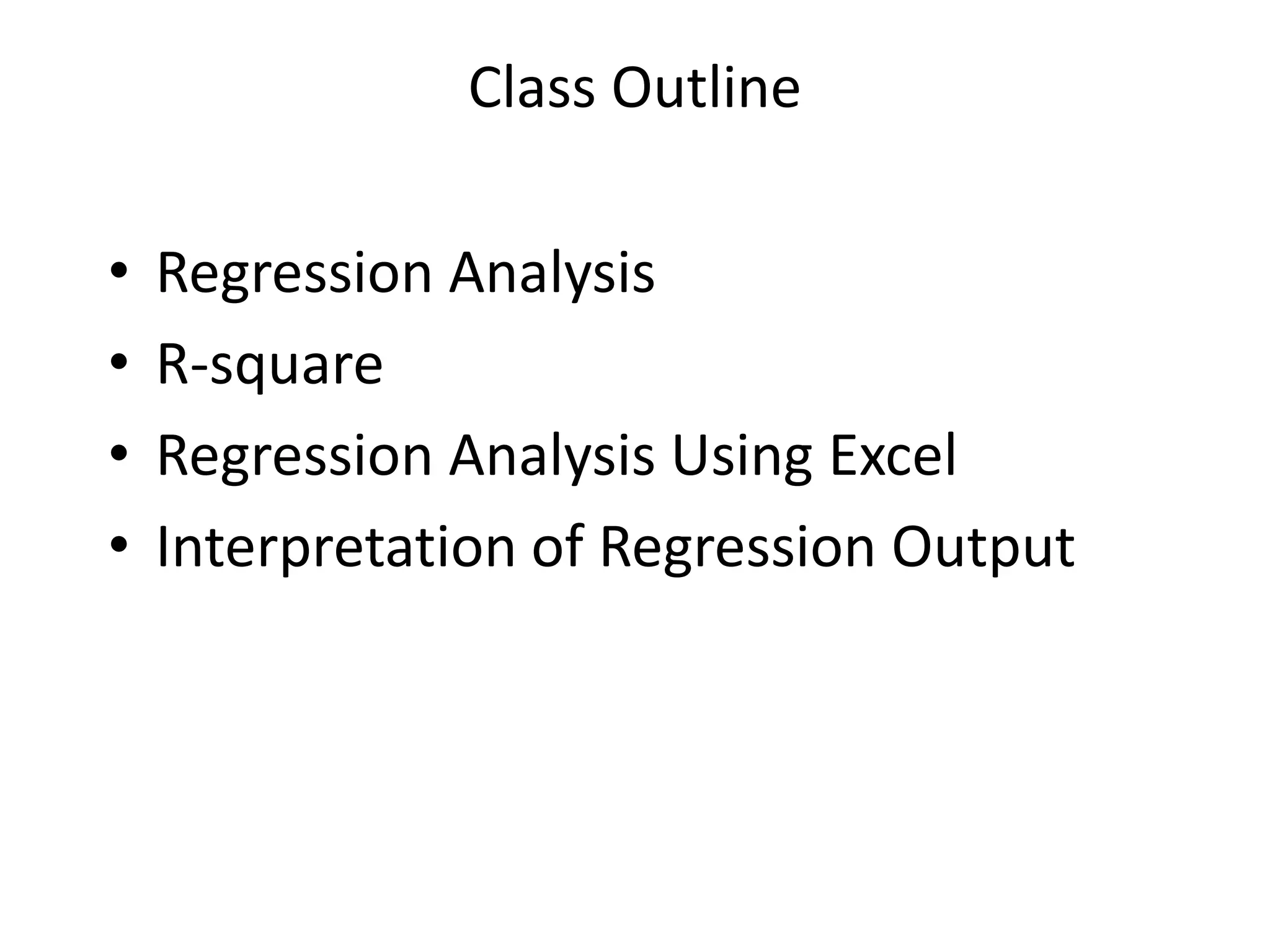 Class Outline

• Regression Analysis
• R-square
• Regression Analysis Using Excel
• Interpretation of Regression Output